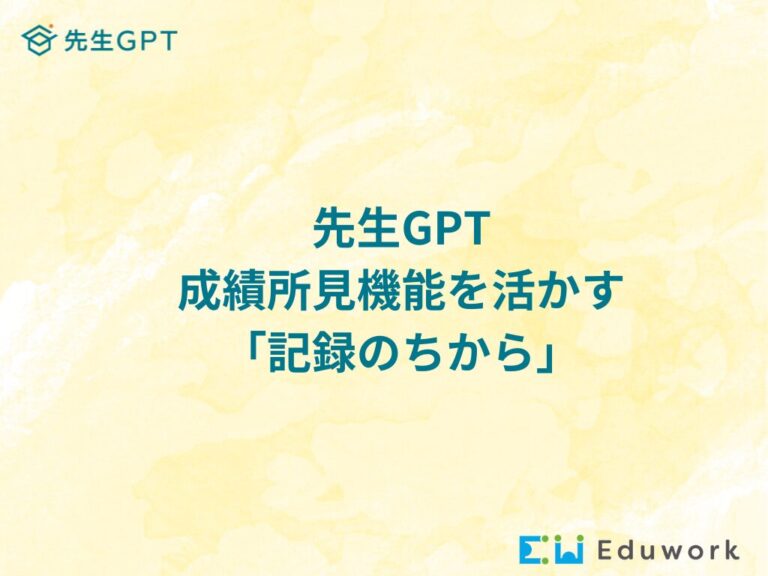 先生GPT

先生GPT
成績所見機能を活かす
「記録のちから」

Eduwork